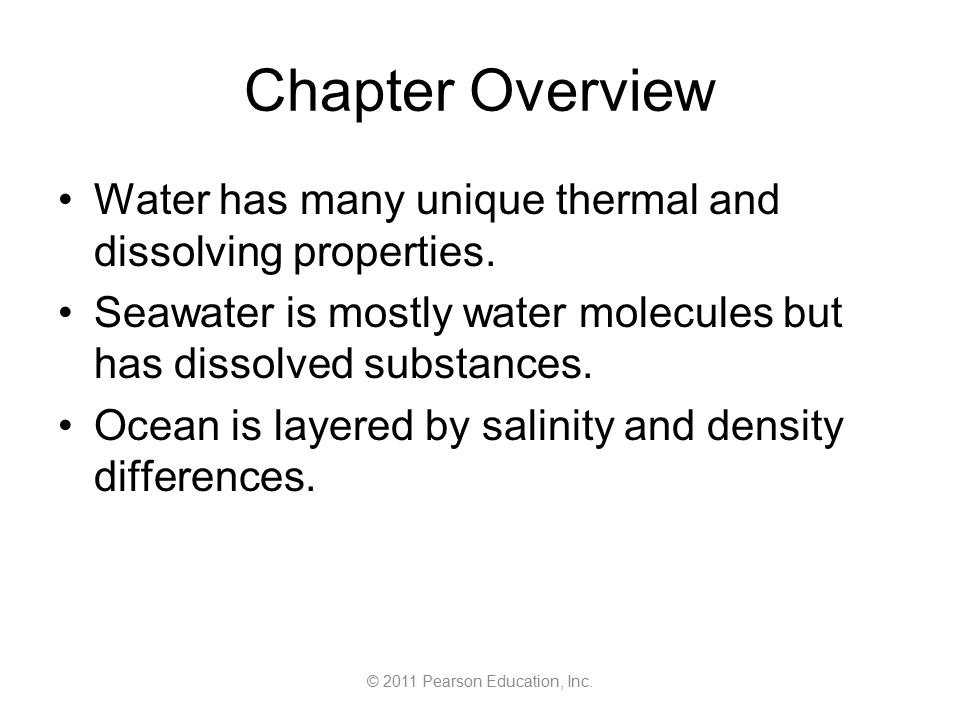 Chapter Overview

• Water has many unique thermal and dissolving properties.
• Seawater is mostly water molecules but has dissolved substances.
• Ocean is layered by salinity and density differences.

© 2011 Pearson Education, Inc.